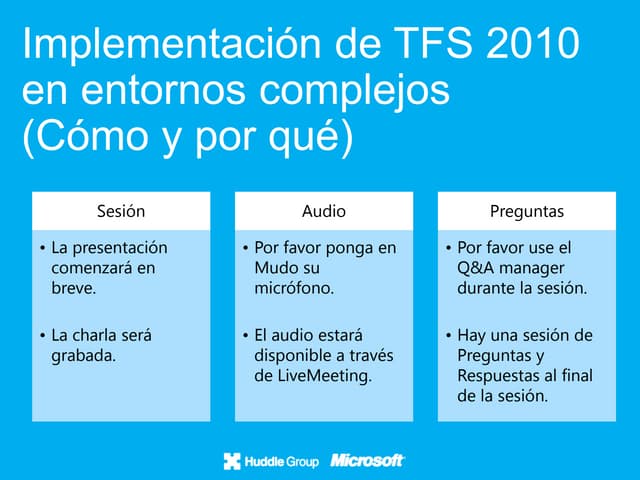 Implementación de TFS 2010 en entornos complejos (Cómo y por qué)

Sesión

• La presentación comenzará en breve.

• La charla será grabada.

Audio

• Por favor ponga en Mudo su micrófono.

• El audio estará disponible a través de LiveMeeting.

Preguntas

• Por favor use el Q&A manager durante la sesión.

• Hay una sesión de Preguntas y Respuestas al final de la sesión.

Huddle Group Microsoft